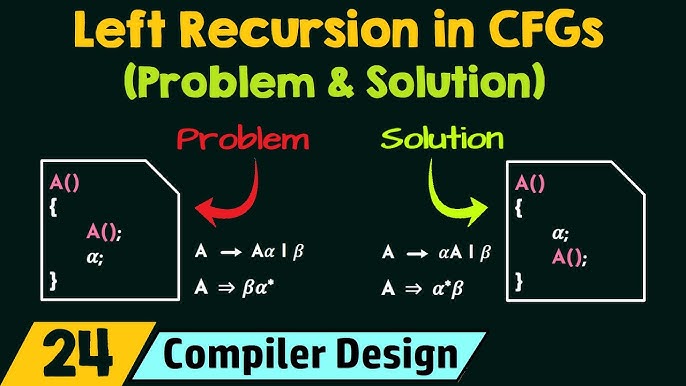 Left Recursion in CFGs
(Problem & Solution)

Problem

A()
{
A();
$\alpha$;
}

$A \rightarrow A\alpha \mid \beta$

$A \Rightarrow \beta\alpha^*$

Solution

$A \rightarrow \alpha A \mid \beta$

$A \Rightarrow \alpha^*\beta$

A()
{
$\alpha$;
A();
}

24 Compiler Design